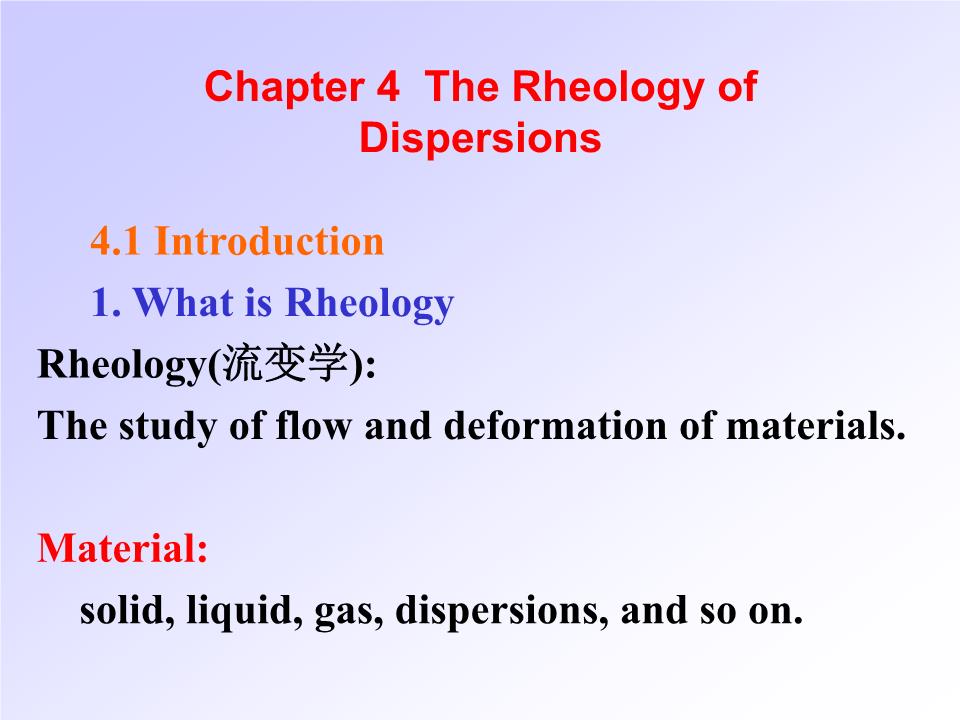 Chapter 4 The Rheology of Dispersions

4.1 Introduction

1. What is Rheology

Rheology(流变学):

The study of flow and deformation of materials.

Material:

solid, liquid, gas, dispersions, and so on.